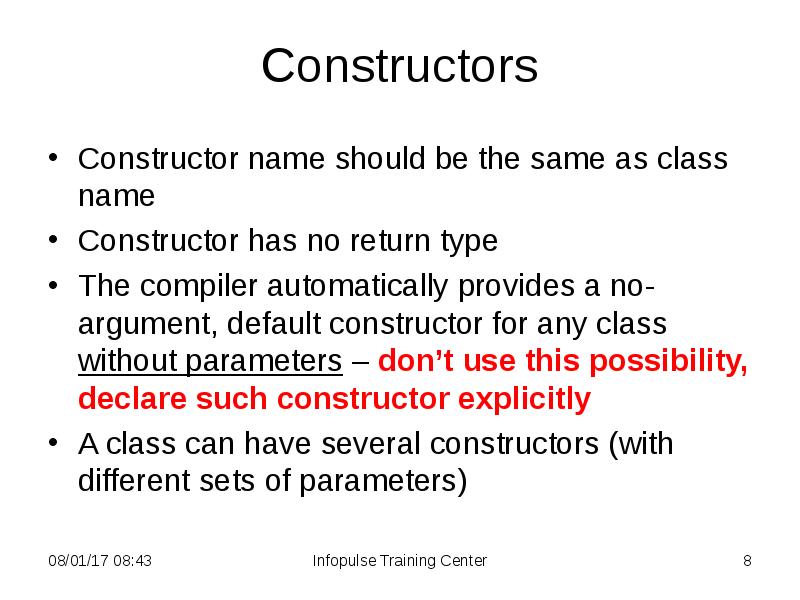 Constructors

• Constructor name should be the same as class name

• Constructor has no return type

• The compiler automatically provides a no-argument, default constructor for any class without parameters – don't use this possibility, declare such constructor explicitly

• A class can have several constructors (with different sets of parameters)

08/01/17 08:43 Infopulse Training Center 8